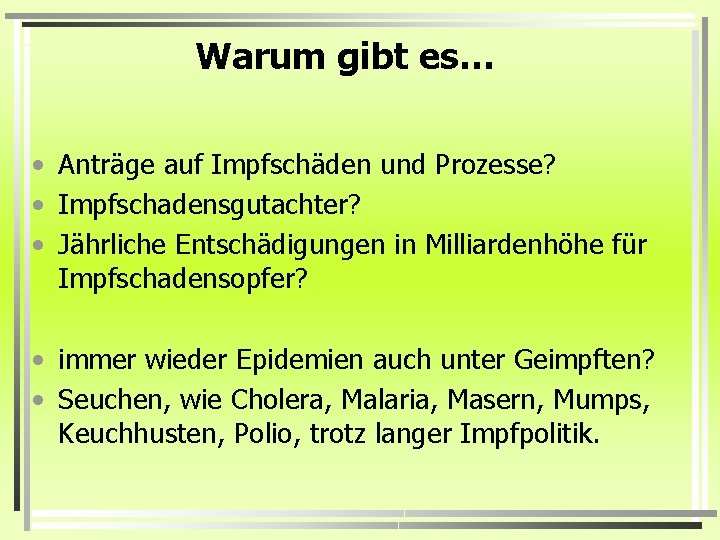 Warum gibt es…

• Anträge auf Impfschäden und Prozesse?
• Impfschadensgutachter?
• Jährliche Entschädigungen in Milliardenhöhe für Impfschadensopfer?

• immer wieder Epidemien auch unter Geimpften?
• Seuchen, wie Cholera, Malaria, Masern, Mumps, Keuchhusten, Polio, trotz langer Impfpolitik.